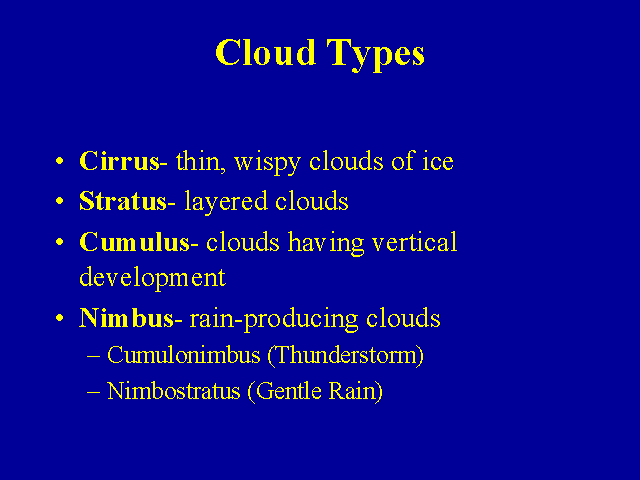 Cloud Types

• Cirrus- thin, wispy clouds of ice
• Stratus- layered clouds
• Cumulus- clouds having vertical development
• Nimbus- rain-producing clouds
– Cumulonimbus (Thunderstorm)
– Nimbostratus (Gentle Rain)